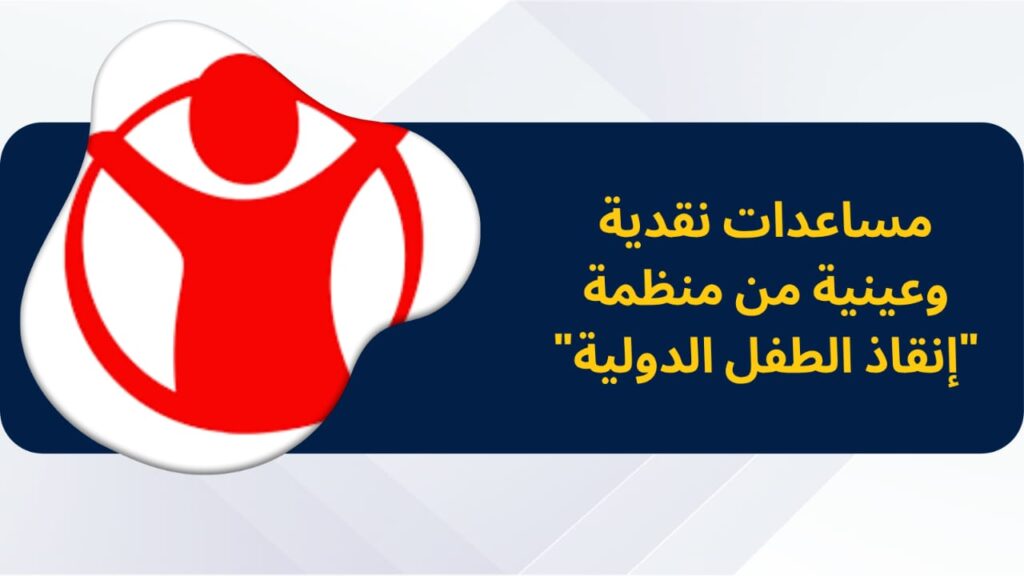 مساعدات نقدية
وعينية من منظمة
"إنقاذ الطفل الدولية"